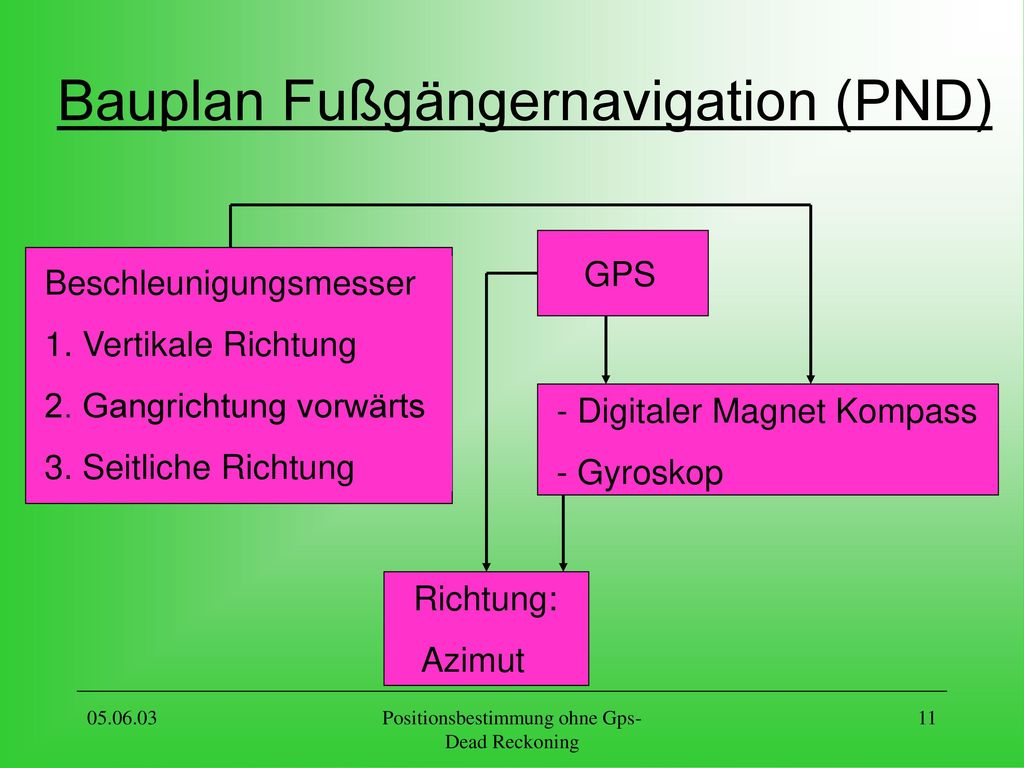 Bauplan Fußgängernavigation (PND)

Beschleunigungsmesser
1. Vertikale Richtung
2. Gangrichtung vorwärts
3. Seitliche Richtung

GPS

- Digitaler Magnet Kompass
- Gyroskop

Richtung:
Azimut

05.06.03

Positionsbestimmung ohne Gps-Dead Reckoning

11